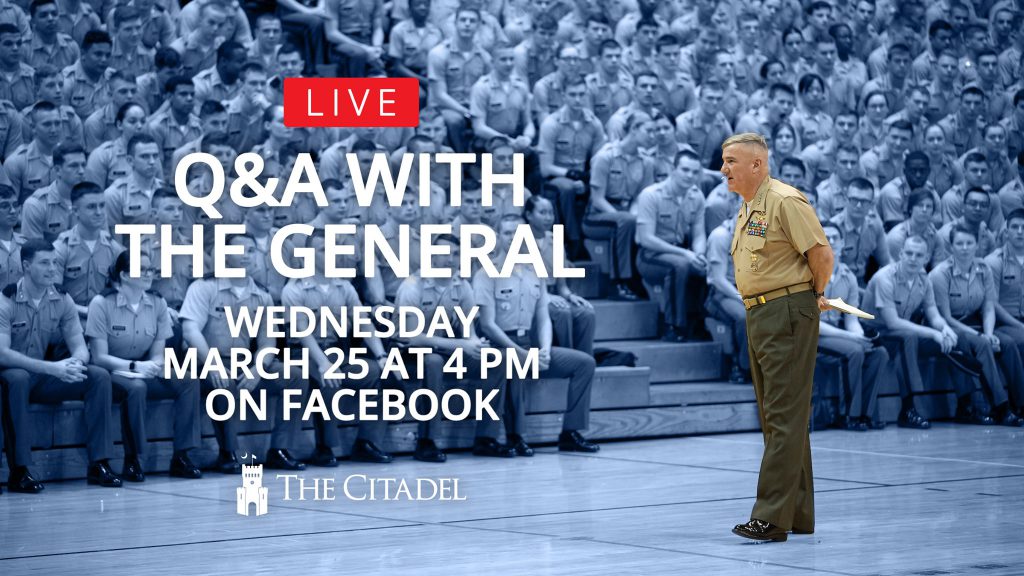 LIVE

Q&A WITH THE GENERAL

WEDNESDAY MARCH 25 AT 4 PM ON FACEBOOK

THE CITADEL